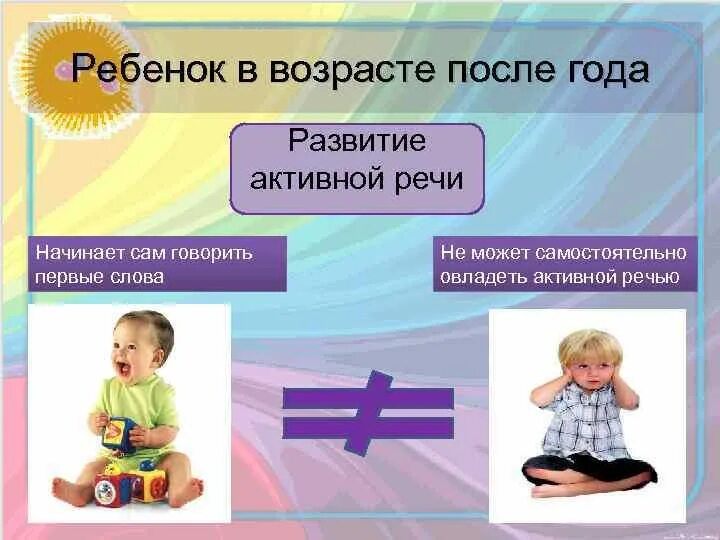 Ребенок в возрасте после года

Развитие активной речи

Начинает сам говорить первые слова

Не может самостоятельно овладеть активной речью

$\neq$